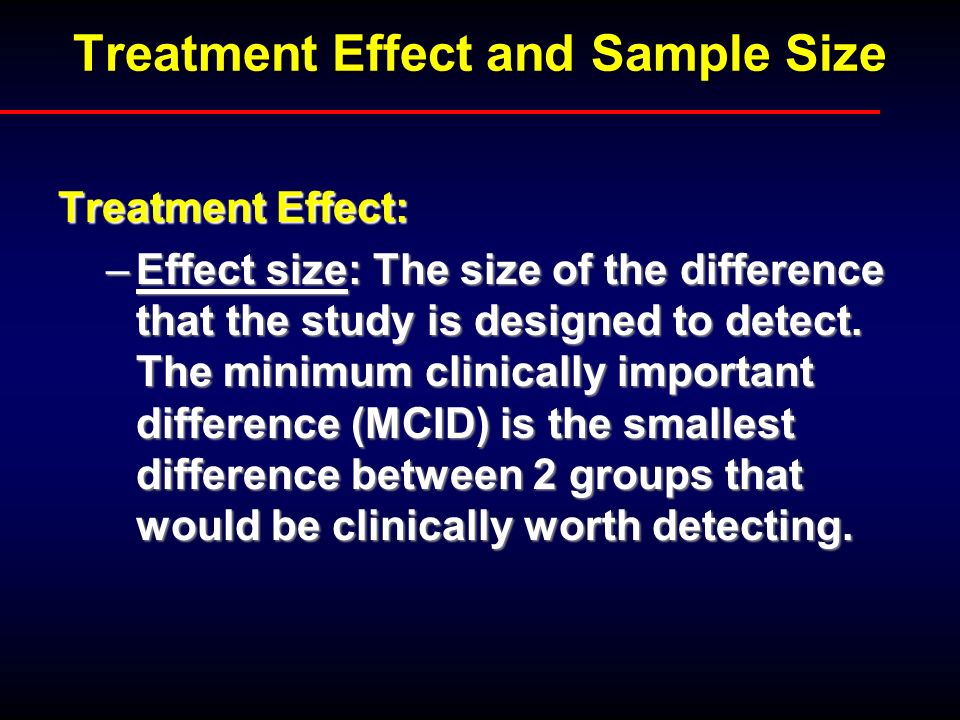 Treatment Effect and Sample Size

Treatment Effect:

– Effect size: The size of the difference that the study is designed to detect. The minimum clinically important difference (MCID) is the smallest difference between 2 groups that would be clinically worth detecting.